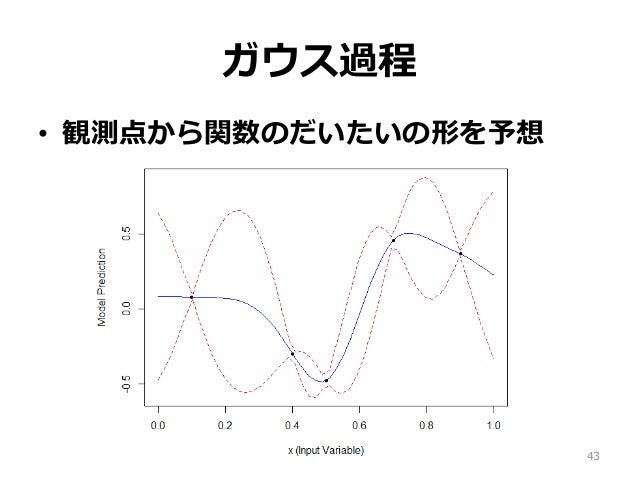 ガウス過程

• 観測点から関数のだいたいの形を予想

Model Prediction

0.5

0.0

-0.5

0.0 0.2 0.4 0.6 0.8 1.0

x (Input Variable)

43